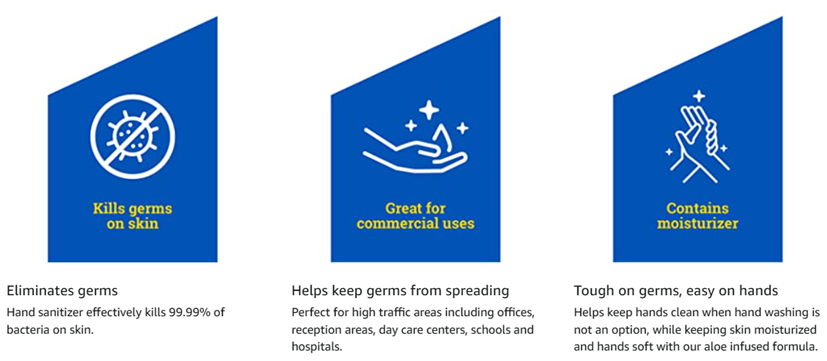 Kills germs on skin

Eliminates germs

Hand sanitizer effectively kills 99.99% of bacteria on skin.

Great for commercial uses

Helps keep germs from spreading

Perfect for high traffic areas including offices, reception areas, day care centers, schools and hospitals.

Contains moisturizer

Tough on germs, easy on hands

Helps keep hands clean when hand washing is not an option, while keeping skin moisturized and hands soft with our aloe infused formula.